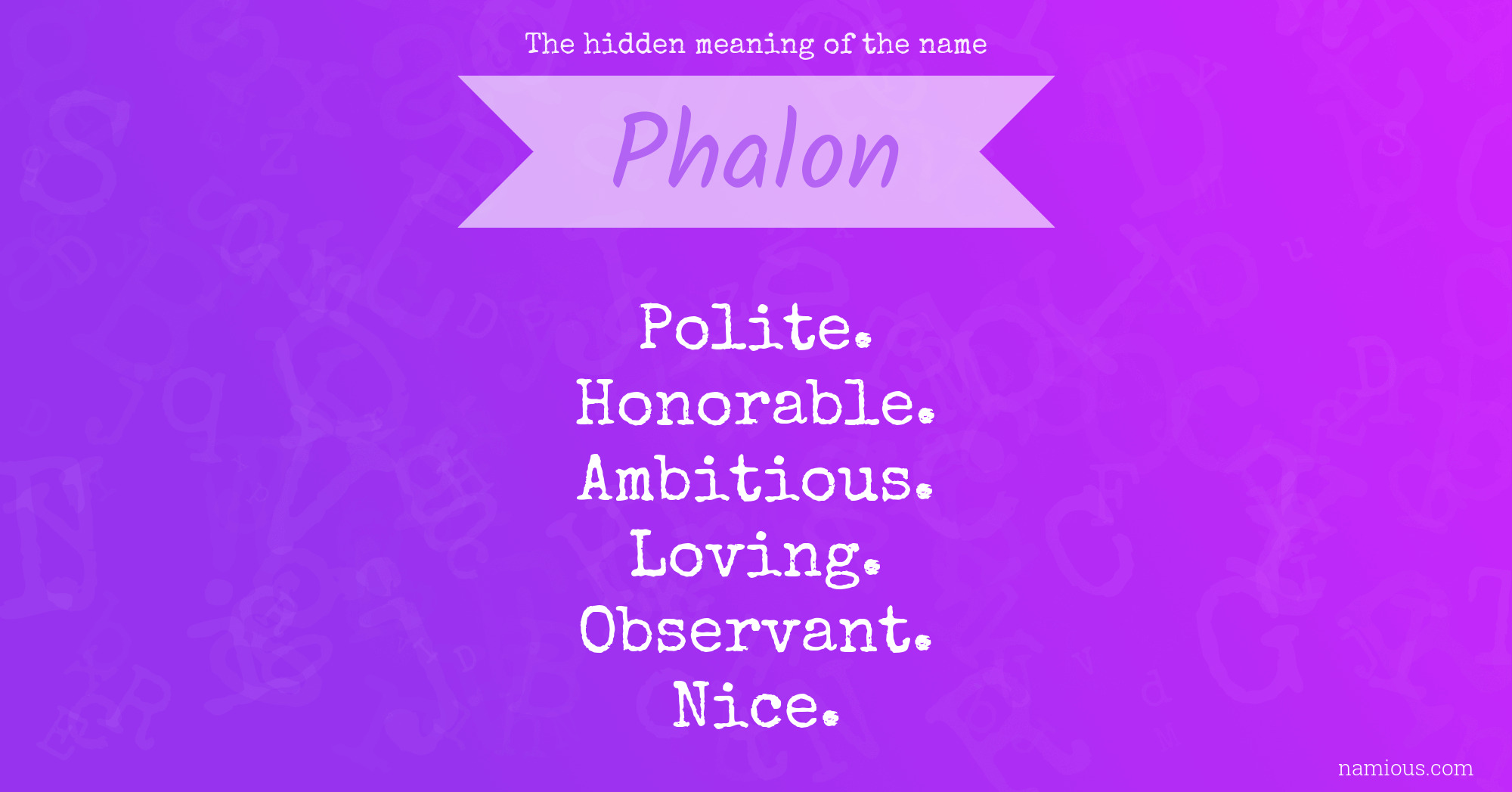 The hidden meaning of the name

Phalon

Polite.
Honorable.
Ambitious.
Loving.
Observant.
Nice.

namious.com